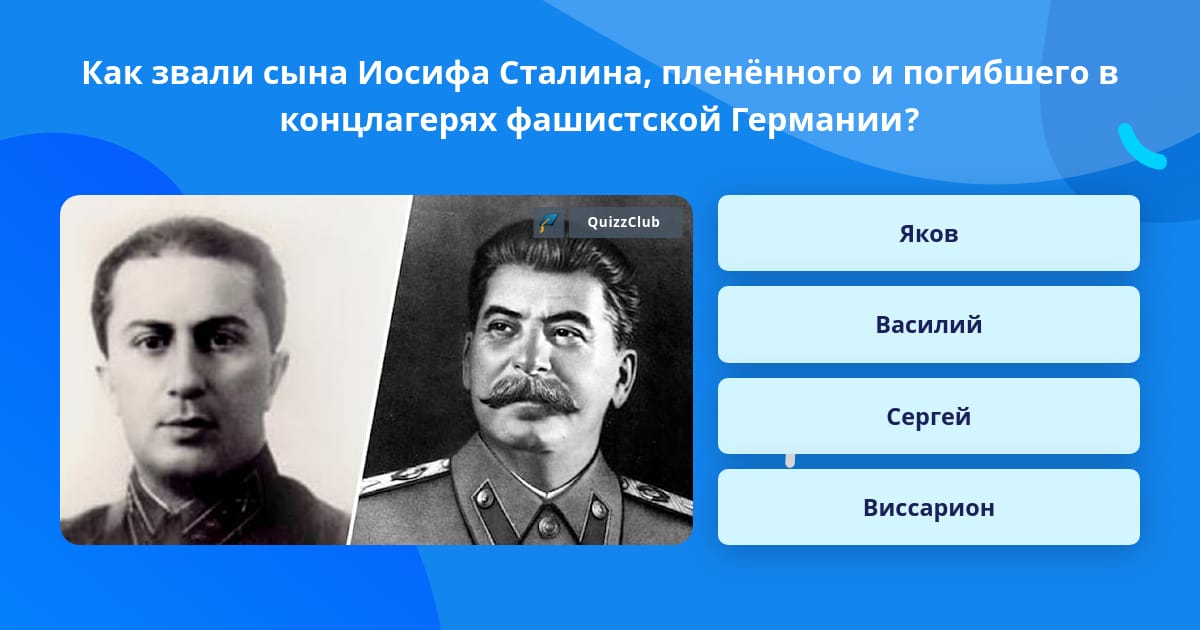 Как звали сына Иосифа Сталина, пленённого и погибшего в концлагерях фашистской Германии?

QuizzClub

Яков

Василий

Сергей

Виссарион